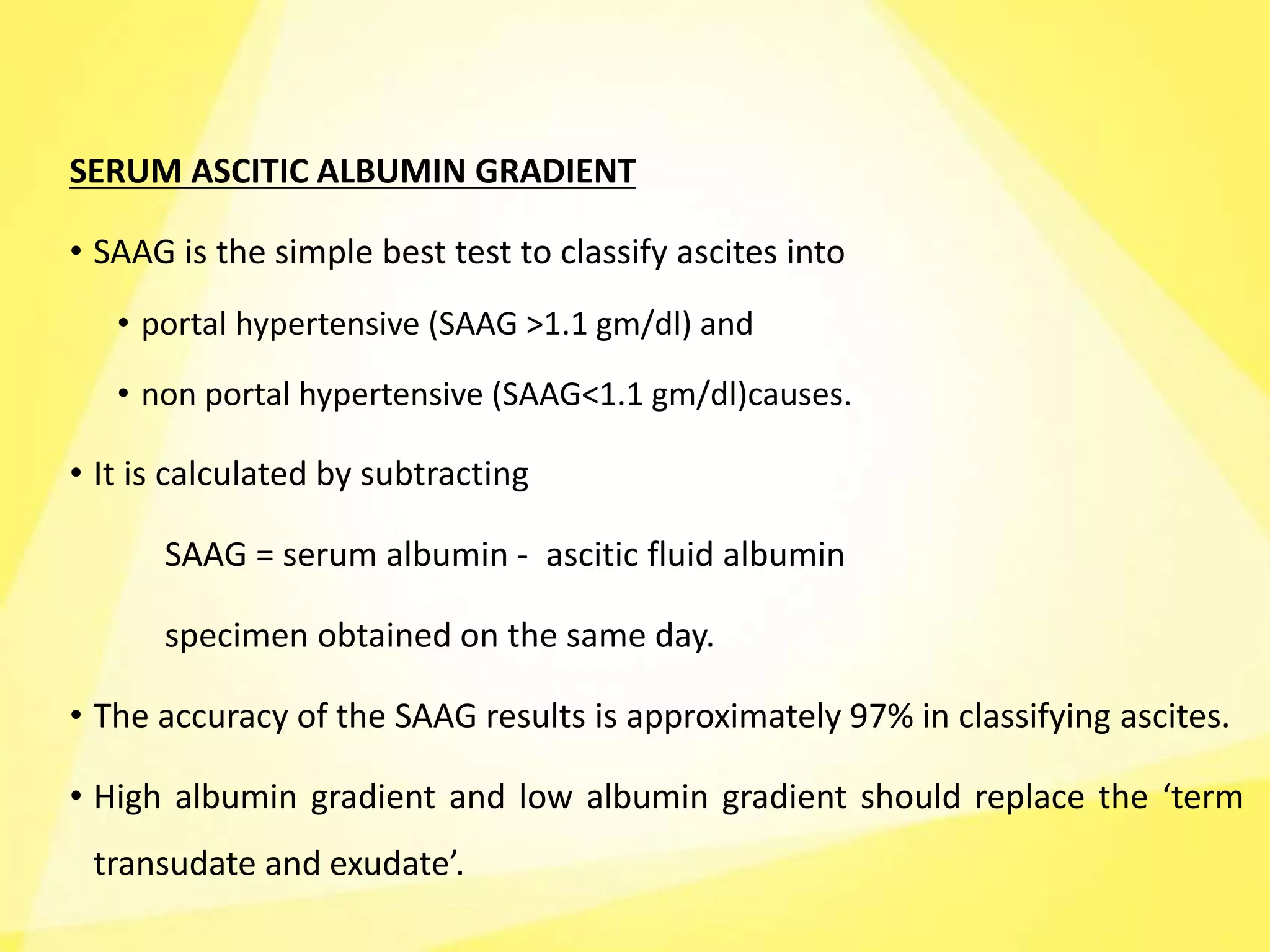 SERUM ASCITIC ALBUMIN GRADIENT

• SAAG is the simple best test to classify ascites into

• portal hypertensive (SAAG >1.1 gm/dl) and

• non portal hypertensive (SAAG<1.1 gm/dl)causes.

• It is calculated by subtracting

SAAG = serum albumin - ascitic fluid albumin

specimen obtained on the same day.

• The accuracy of the SAAG results is approximately 97% in classifying ascites.

• High albumin gradient and low albumin gradient should replace the ‘term transudate and exudate’.